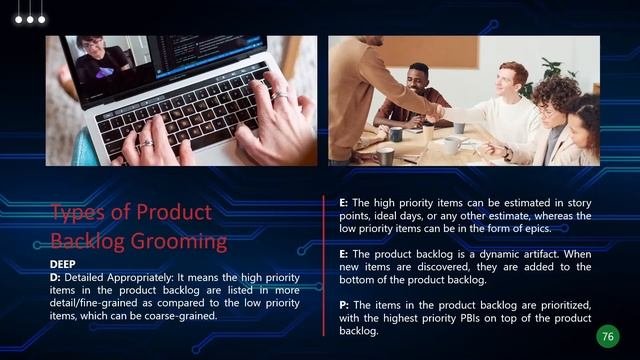 Types of Product Backlog Grooming

DEEP

D: Detailed Appropriately: It means the high priority items in the product backlog are listed in more detail/fine-grained as compared to the low priority items, which can be coarse-grained.

E: The high priority items can be estimated in story points, ideal days, or any other estimate, whereas the low priority items can be in the form of epics.

E: The product backlog is a dynamic artifact. When new items are discovered, they are added to the bottom of the product backlog.

P: The items in the product backlog are prioritized, with the highest priority PBIs on top of the product backlog.

76